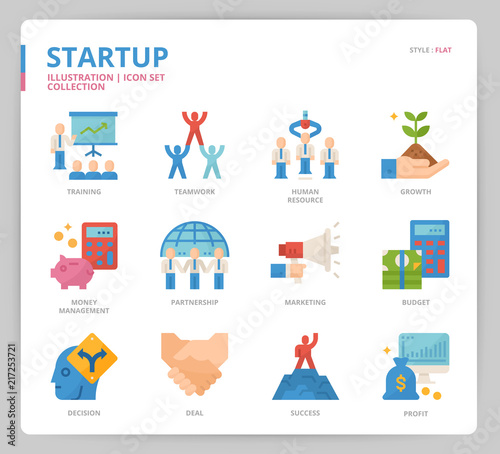 STARTUP
ILLUSTRATION | ICON SET COLLECTION

STYLE : FLAT

TRAINING

TEAMWORK

HUMAN RESOURCE

GROWTH

MONEY MANAGEMENT

PARTNERSHIP

MARKETING

BUDGET

DECISION

DEAL

SUCCESS

$

PROFIT

Adobe Stock | #217253721